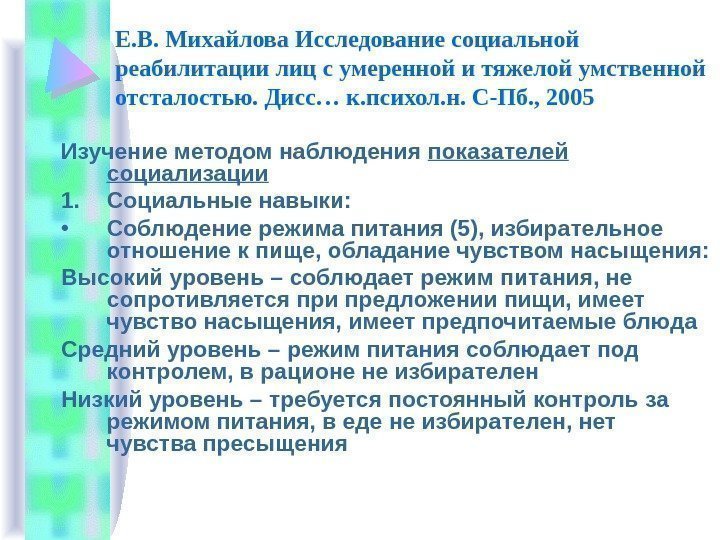 Е.В. Михайлова Исследование социальной реабилитации лиц с умеренной и тяжелой умственной отсталостью. Дисс… к.психол.н. С-Пб., 2005

Изучение методом наблюдения показателей социализации

1. Социальные навыки:

• Соблюдение режима питания (5), избирательное отношение к пище, обладание чувством насыщения:

Высокий уровень – соблюдает режим питания, не сопротивляется при предложении пищи, имеет чувство насыщения, имеет предпочитаемые блюда

Средний уровень – режим питания соблюдает под контролем, в рационе не избирателен

Низкий уровень – требуется постоянный контроль за режимом питания, в еде не избирателен, нет чувства пресыщения